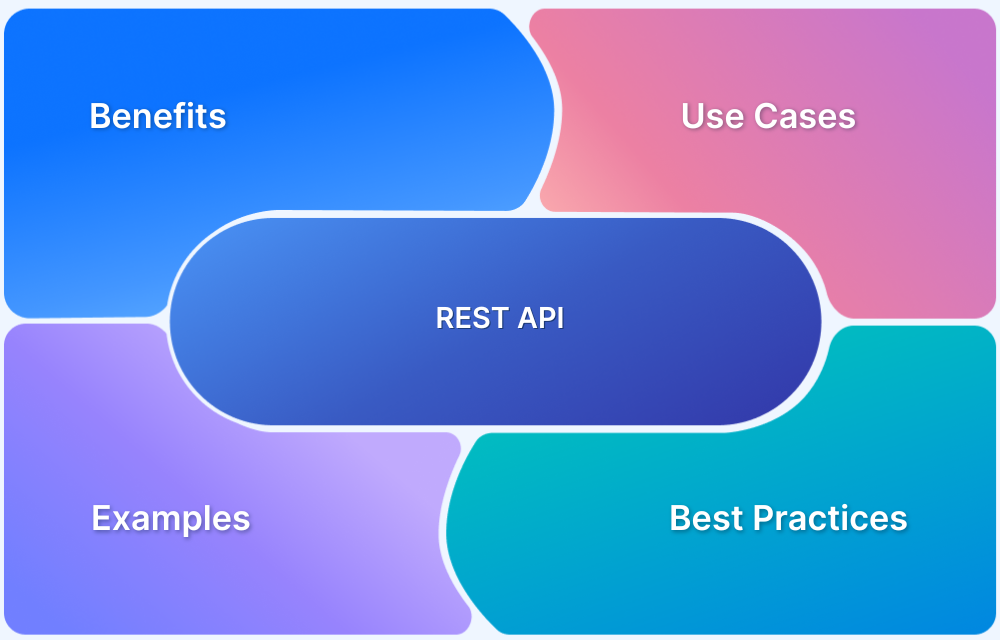 Benefits

Use Cases

REST API

Examples

Best Practices